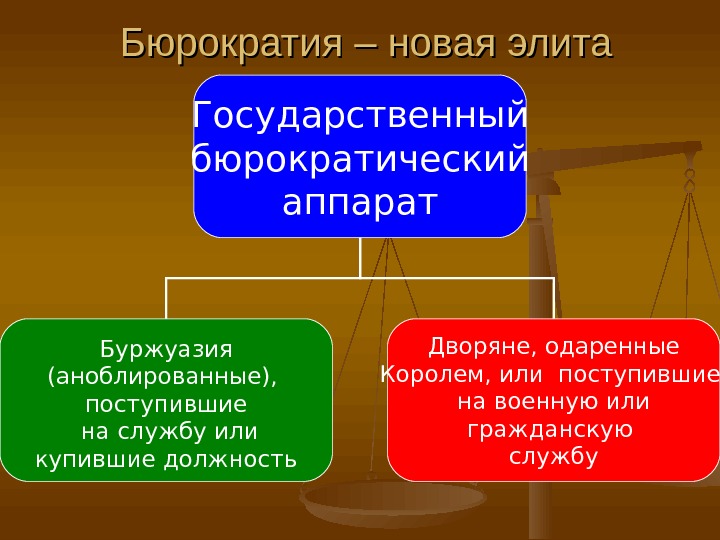 Бюрократия – новая элита

Государственный бюрократический аппарат

Буржуазия (аноблированные), поступившие на службу или купившие должность

Дворяне, одаренные Королем, или поступившие на военную или гражданскую службу